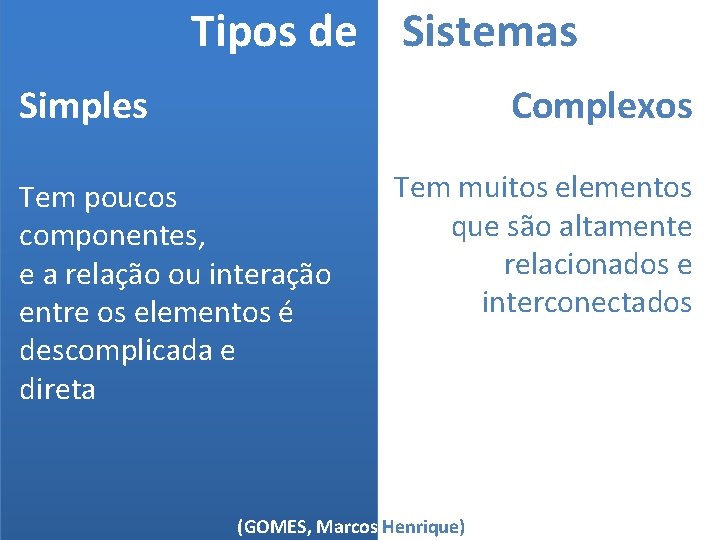 Tipos de Sistemas

Simples

Tem poucos componentes, e a relação ou interação entre os elementos é descomplicada e direta

Complexos

Tem muitos elementos que são altamente relacionados e interconectados

(GOMES, Marcos Henrique)